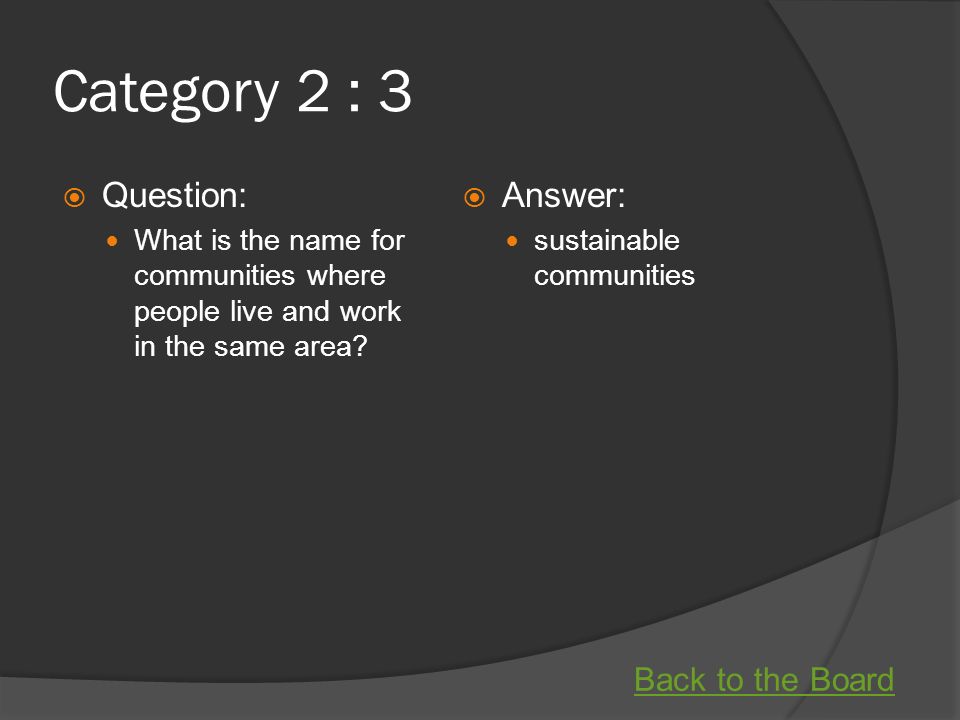 Category 2 : 3

Question:

What is the name for communities where people live and work in the same area?

Answer:

sustainable communities

Back to the Board